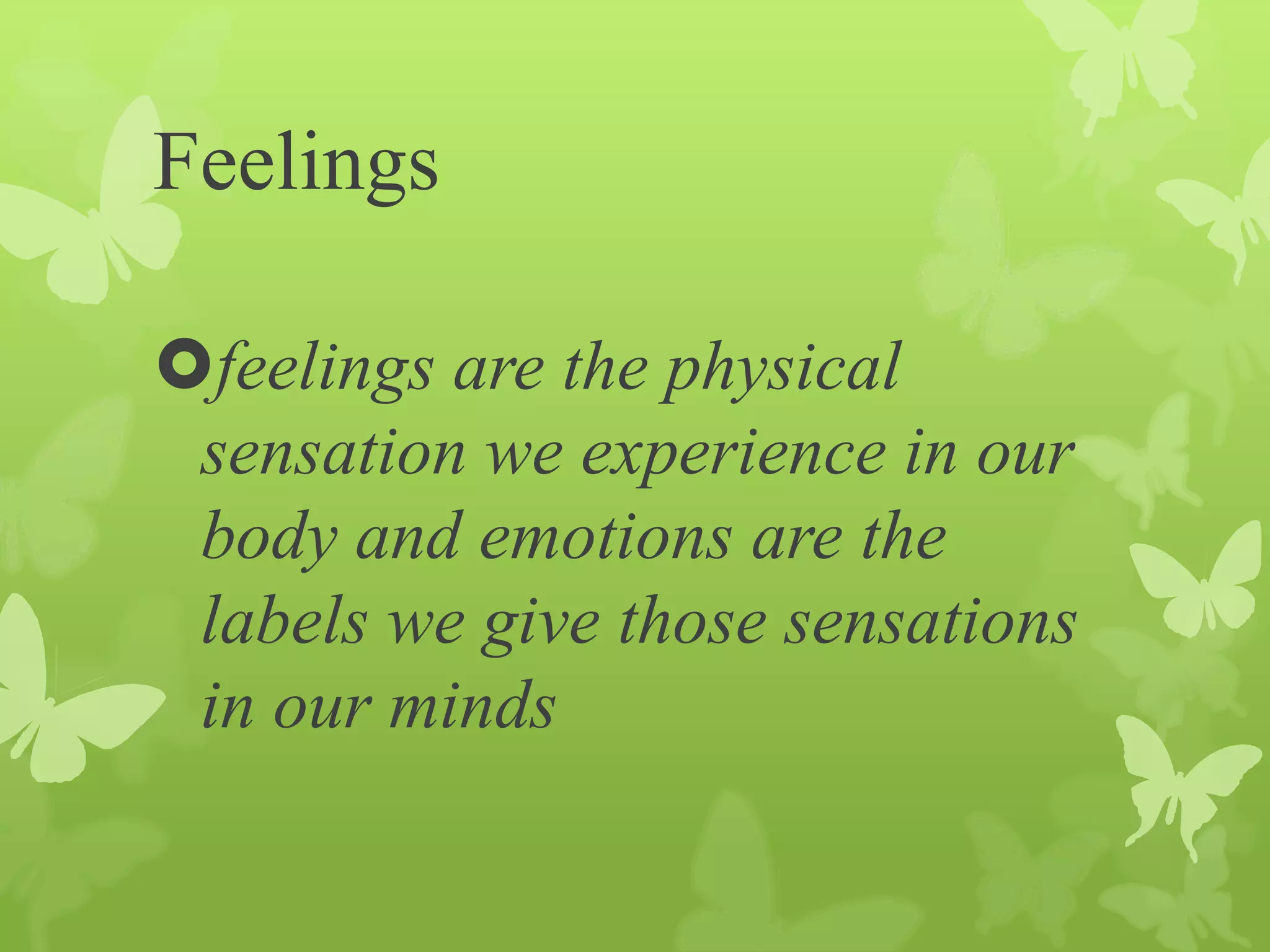 Feelings

feelings are the physical sensation we experience in our body and emotions are the labels we give those sensations in our minds